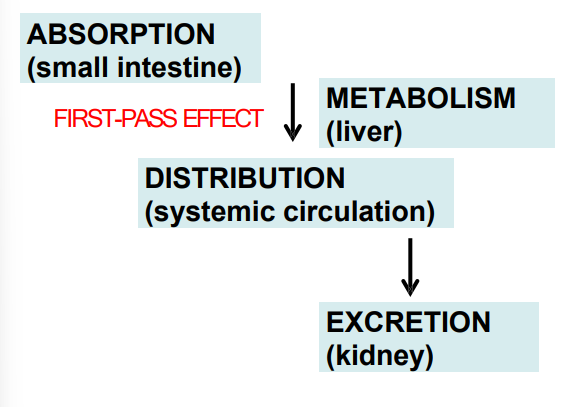 ABSORPTION
(small intestine)

FIRST-PASS EFFECT

METABOLISM
(liver)

DISTRIBUTION
(systemic circulation)

EXCRETION
(kidney)